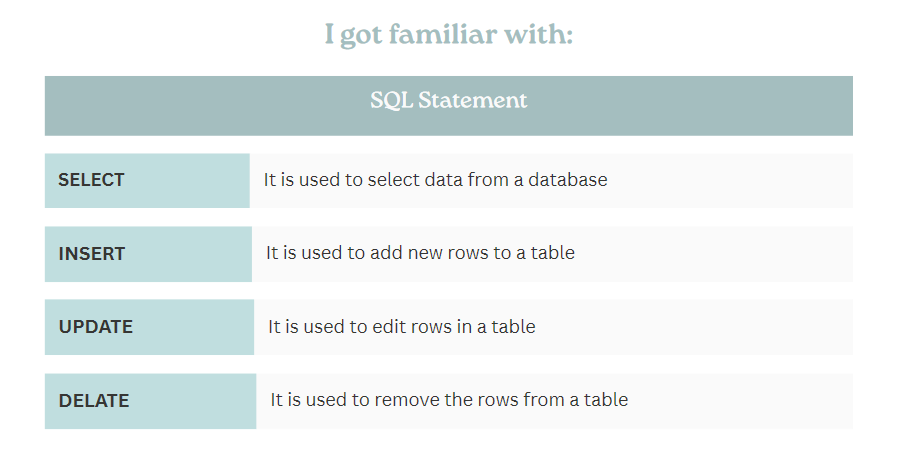 I got familiar with:

| SQL Statement | |
|---|---|
| SELECT | It is used to select data from a database |
| INSERT | It is used to add new rows to a table |
| UPDATE | It is used to edit rows in a table |
| DELATE | It is used to remove the rows from a table |